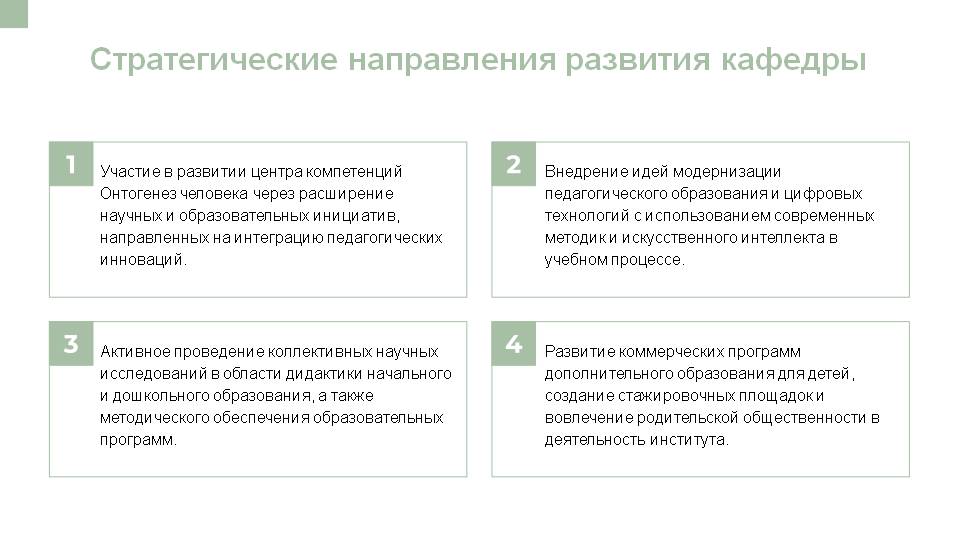 Стратегические направления развития кафедры

1

Участие в развитии центра компетенций Онтогенез человека через расширение научных и образовательных инициатив, направленных на интеграцию педагогических инноваций.

2

Внедрение идей модернизации педагогического образования и цифровых технологий с использованием современных методик и искусственного интеллекта в учебном процессе.

3

Активное проведение коллективных научных исследований в области дидактики начального и дошкольного образования, а также методического обеспечения образовательных программ.

4

Развитие коммерческих программ дополнительного образования для детей, создание стажировочных площадок и вовлечение родительской общественности в деятельность института.